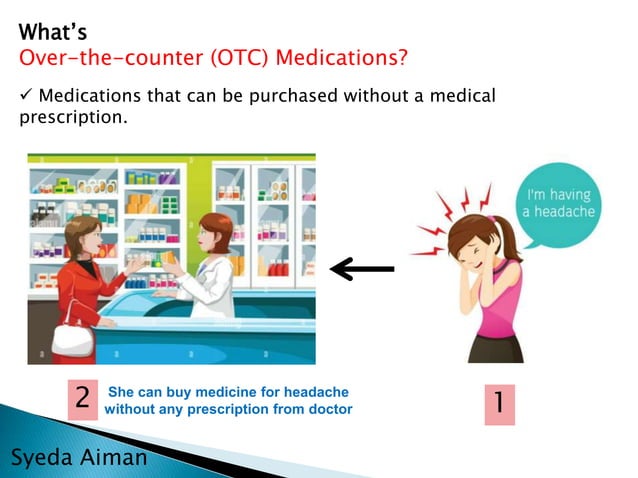 What's
Over-the-counter (OTC) Medications?

✓ Medications that can be purchased without a medical prescription.

I'm having a headache

2 She can buy medicine for headache without any prescription from doctor

1

Syeda Aiman